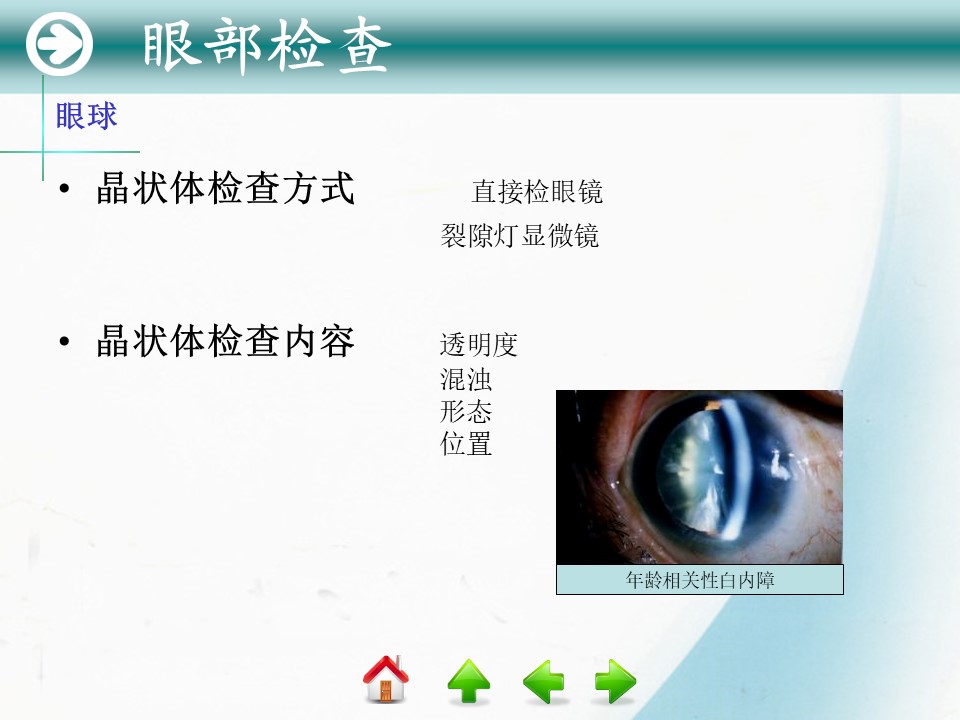 眼部检查

眼球

• 晶状体检查方式 直接检眼镜

裂隙灯显微镜

• 晶状体检查内容 透明度

混浊

形态

位置

年龄相关性白内障